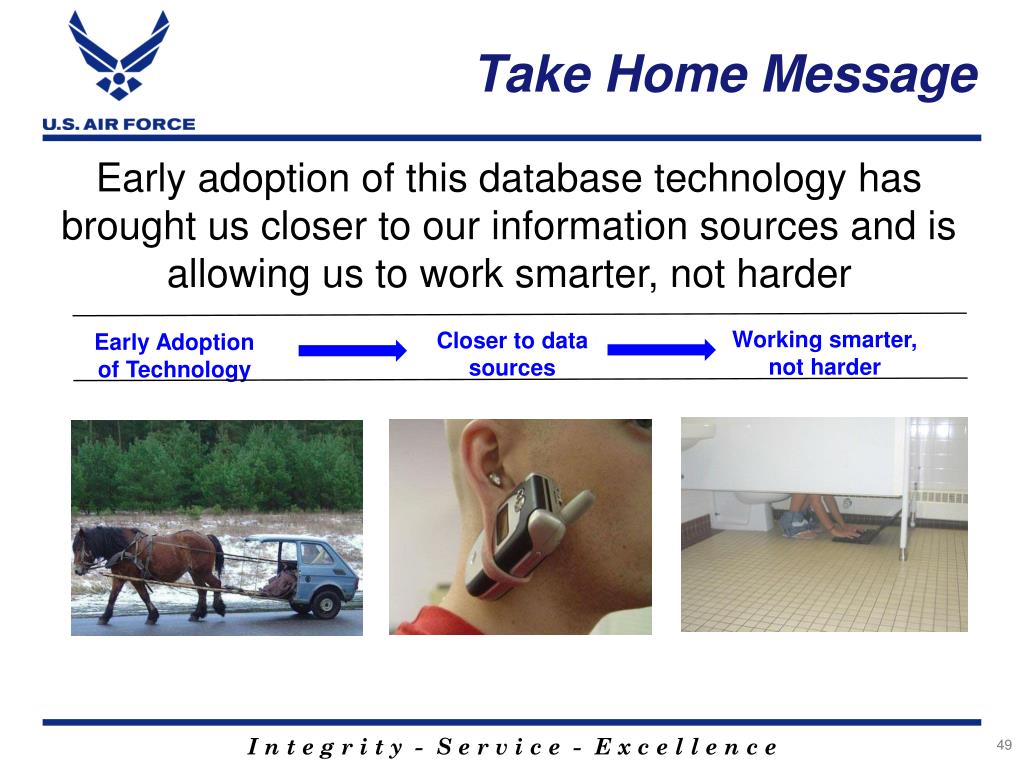 U.S. AIR FORCE

Take Home Message

Early adoption of this database technology has brought us closer to our information sources and is allowing us to work smarter, not harder

Early Adoption of Technology

Closer to data sources

Working smarter, not harder

I n t e g r i t y - S e r v i c e - E x c e l l e n c e

49